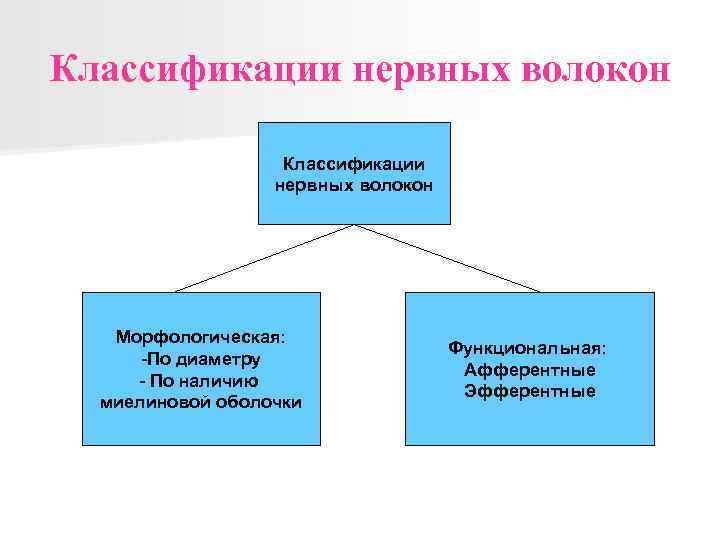 Классификации нервных волокон

Классификации нервных волокон

Морфологическая:
-По диаметру
- По наличию миелиновой оболочки

Функциональная:
Афферентные
Эфферентные